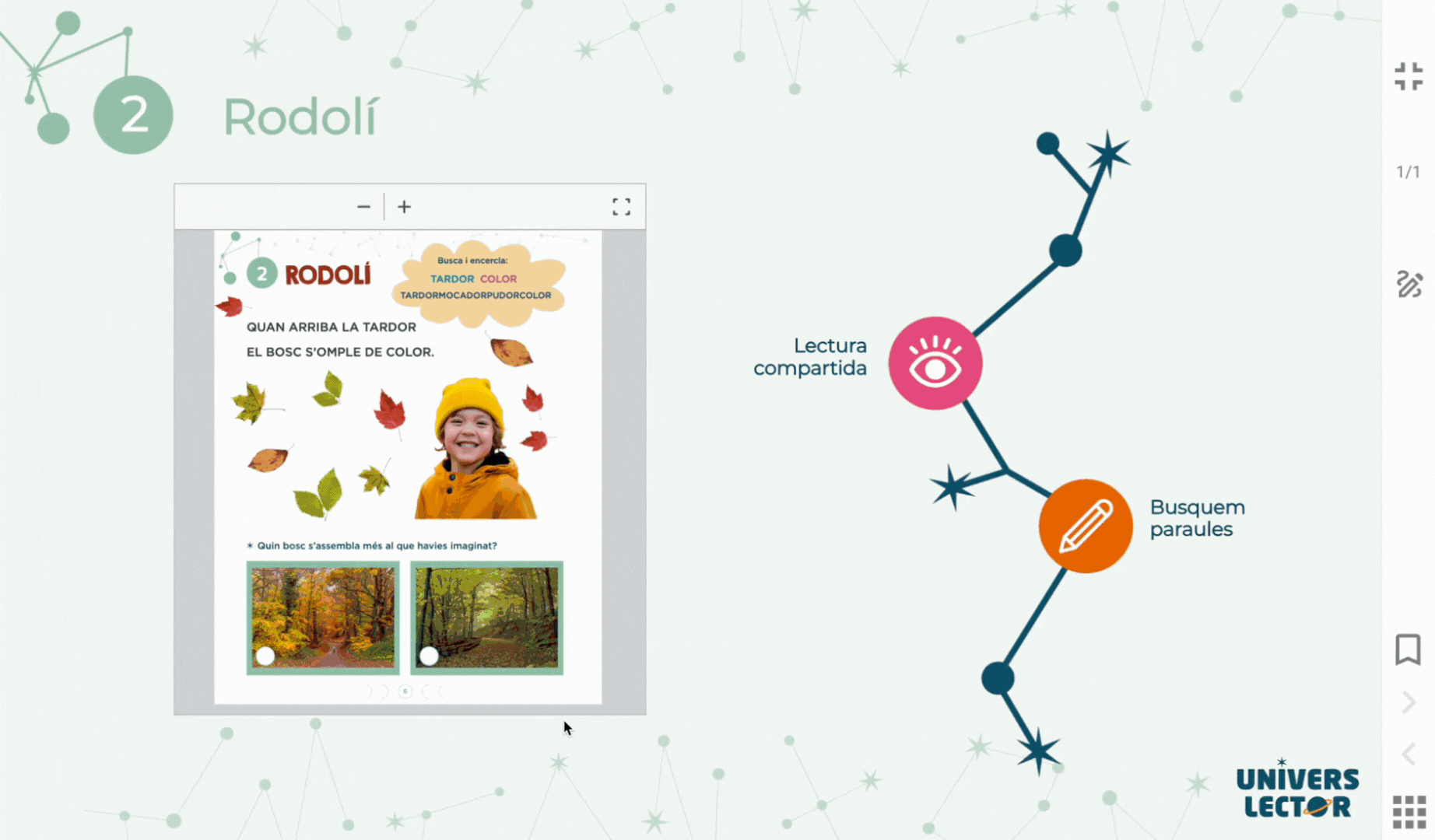 2 Rodolí

−
+

2 RODOLÍ

Busca i encercla:
TARDOR COLOR
TARDORMOCADORPUDORCOLOR

QUAN ARRIBA LA TARDOR
EL BOSC S'OMPLE DE COLOR.

Quin bosc s'assembla més al que havies imaginat?

6

Lectura compartida

Busquem paraules

1/1

UNIVERS LECTOR